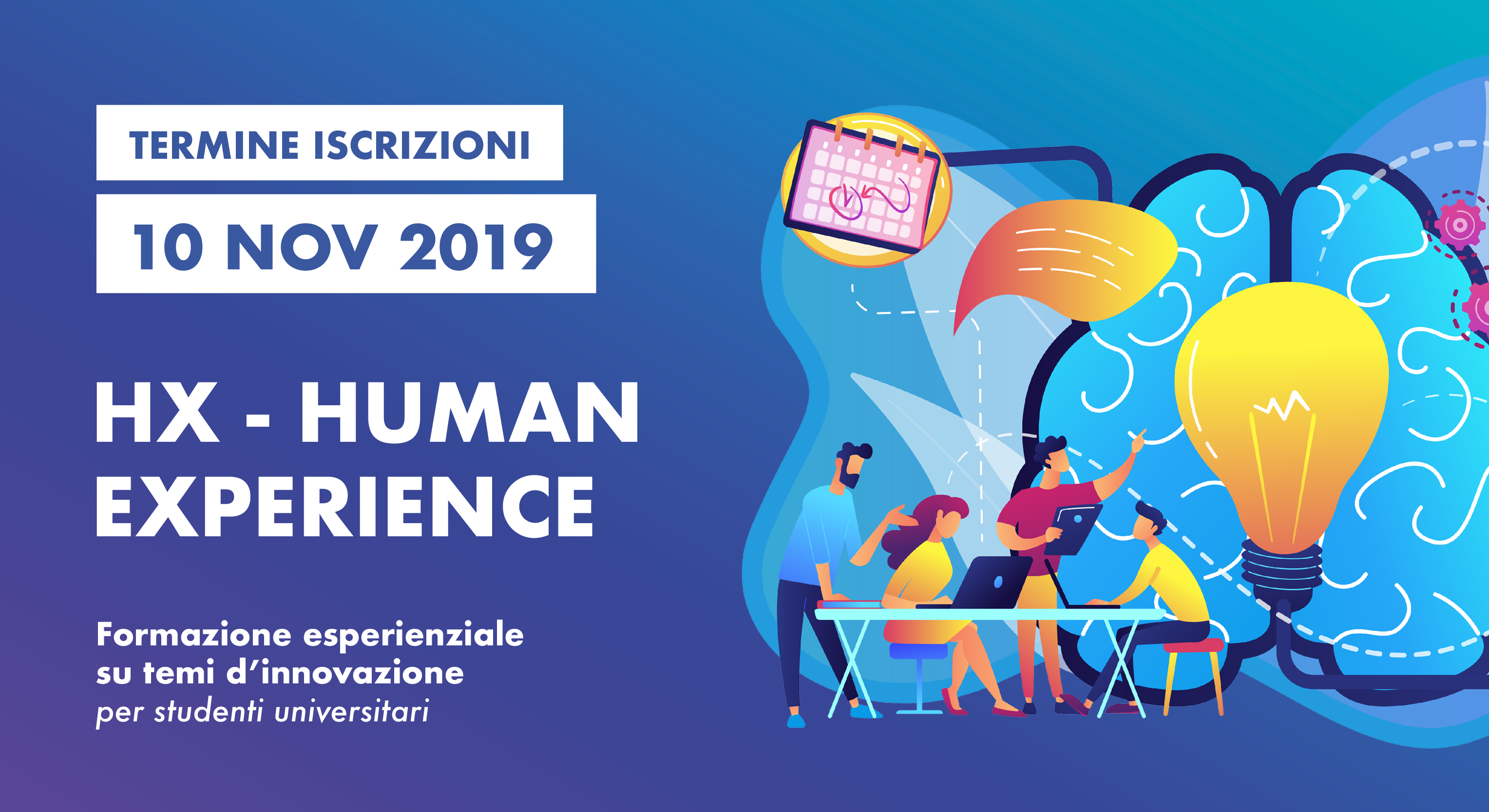 TERMINE ISCRIZIONI

10 NOV 2019

HX - HUMAN EXPERIENCE

Formazione esperienziale su temi d'innovazione per studenti universitari